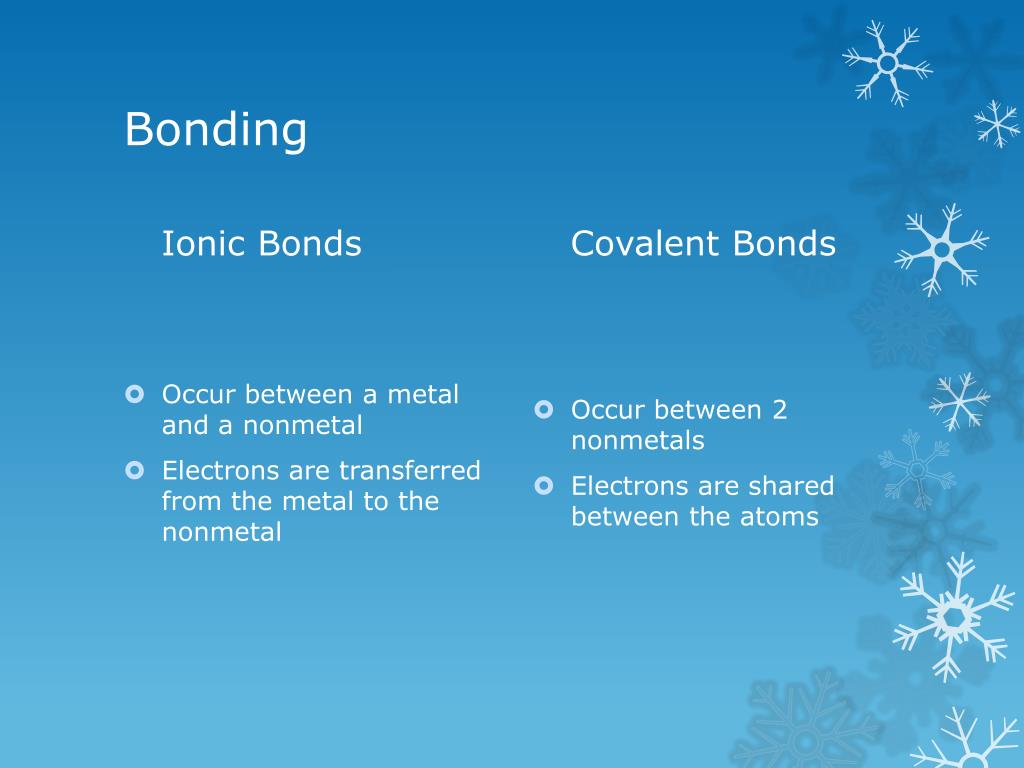 Bonding

Ionic Bonds

Occur between a metal and a nonmetal

Electrons are transferred from the metal to the nonmetal

Covalent Bonds

Occur between 2 nonmetals

Electrons are shared between the atoms